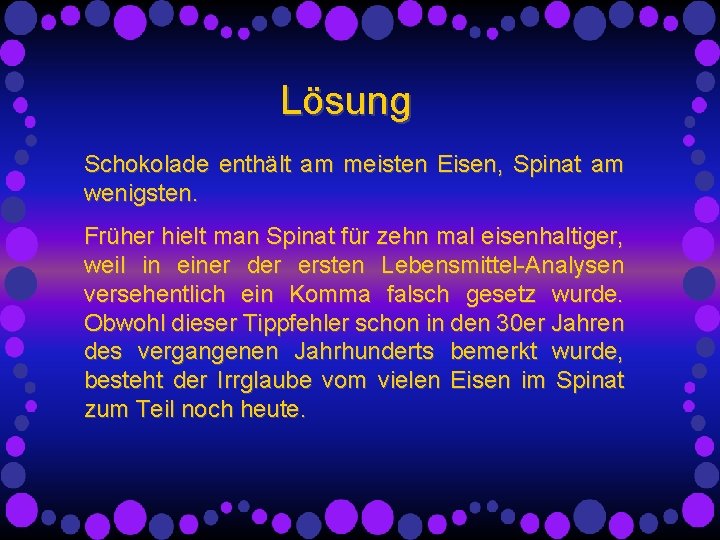 Lösung

Schokolade enthält am meisten Eisen, Spinat am wenigsten.

Früher hielt man Spinat für zehn mal eisenhaltiger, weil in einer der ersten Lebensmittel-Analysen versehentlich ein Komma falsch gesetz wurde. Obwohl dieser Tippfehler schon in den 30er Jahren des vergangenen Jahrhunderts bemerkt wurde, besteht der Irrglaube vom vielen Eisen im Spinat zum Teil noch heute.